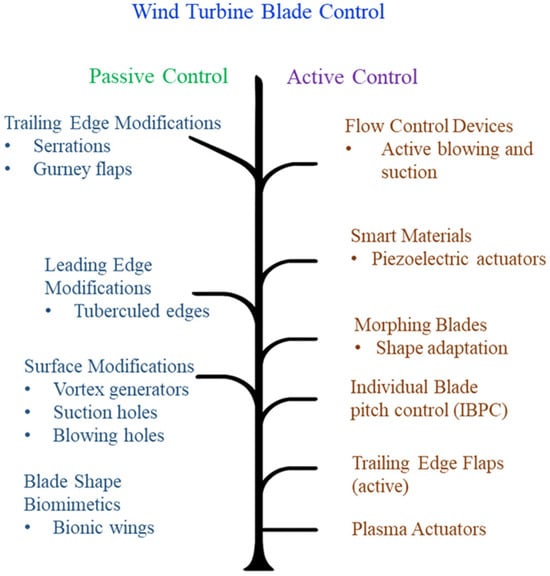 Wind Turbine Blade Control

Passive Control

Trailing Edge Modifications
• Serrations
• Gurney flaps

Leading Edge Modifications
• Tuberculed edges

Surface Modifications
• Vortex generators
• Suction holes
• Blowing holes

Blade Shape Biomimetics
• Bionic wings

Active Control

Flow Control Devices
• Active blowing and suction

Smart Materials
• Piezoelectric actuators

Morphing Blades
• Shape adaptation

Individual Blade pitch control (IBPC)

Trailing Edge Flaps (active)

Plasma Actuators